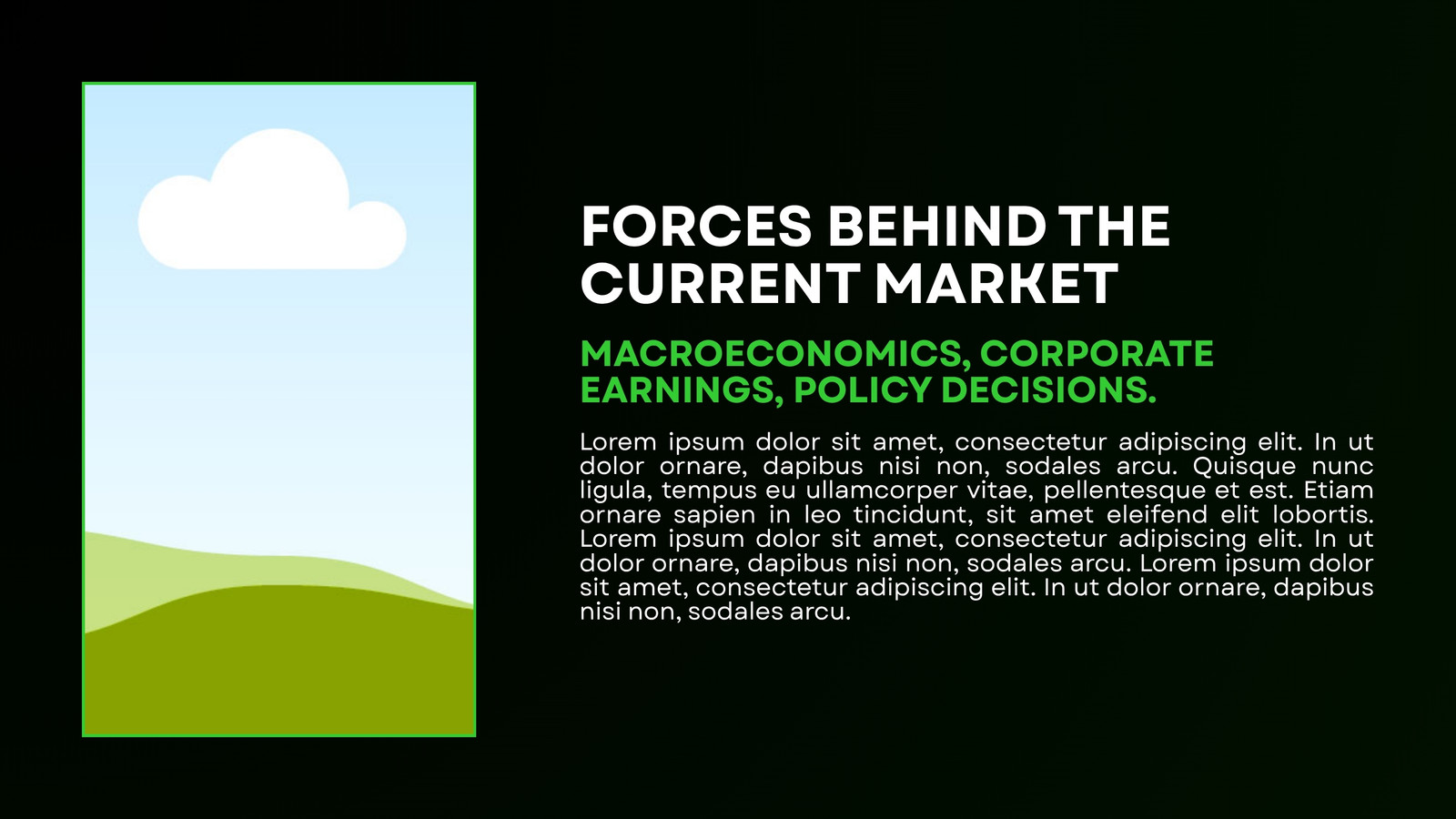 FORCES BEHIND THE CURRENT MARKET

MACROECONOMICS, CORPORATE EARNINGS, POLICY DECISIONS.

Lorem ipsum dolor sit amet, consectetur adipiscing elit. In ut dolor ornare, dapibus nisi non, sodales arcu. Quisque nunc ligula, tempus eu ullamcorper vitae, pellentesque et est. Etiam ornare sapien in leo tincidunt, sit amet eleifend elit lobortis. Lorem ipsum dolor sit amet, consectetur adipiscing elit. In ut dolor ornare, dapibus nisi non, sodales arcu. Lorem ipsum dolor sit amet, consectetur adipiscing elit. In ut dolor ornare, dapibus nisi non, sodales arcu.